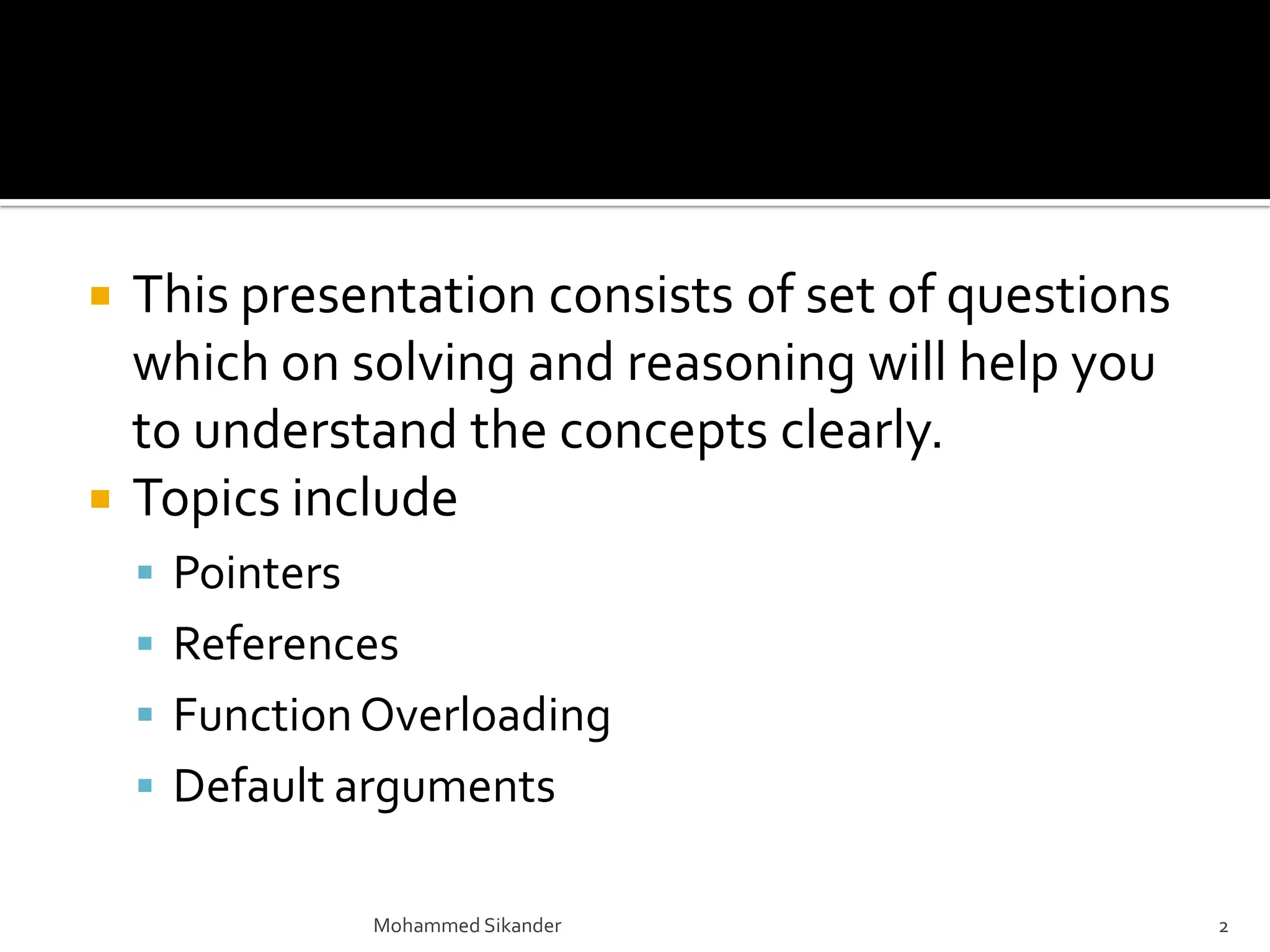 ▪ This presentation consists of set of questions which on solving and reasoning will help you to understand the concepts clearly.
▪ Topics include
▪ Pointers
▪ References
▪ Function Overloading
▪ Default arguments

Mohammed Sikander

2